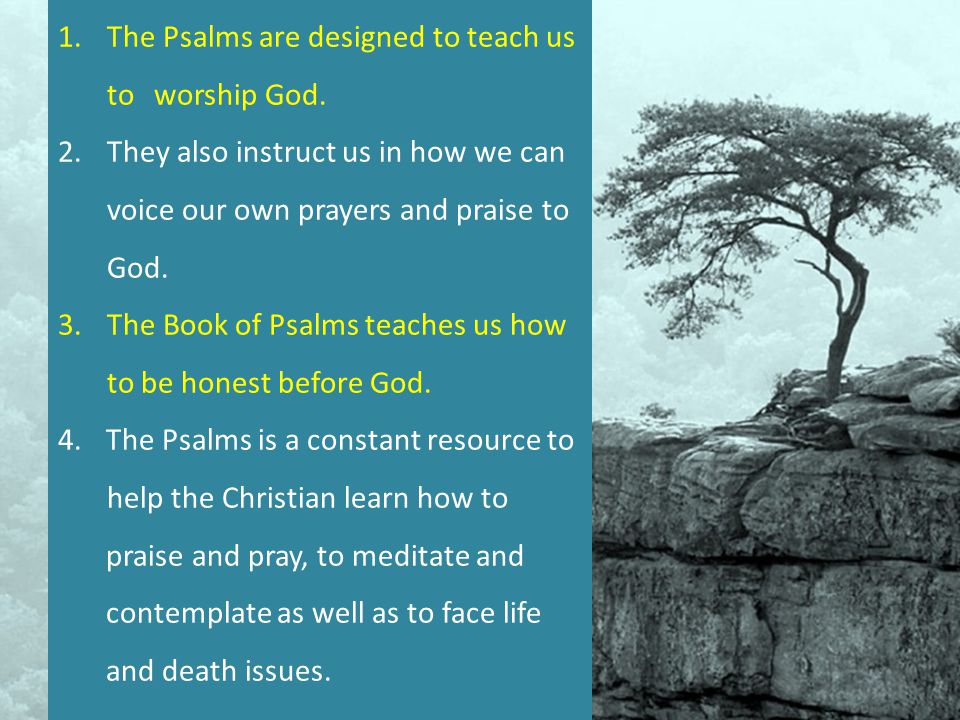 1. The Psalms are designed to teach us to worship God.
2. They also instruct us in how we can voice our own prayers and praise to God.
3. The Book of Psalms teaches us how to be honest before God.
4. The Psalms is a constant resource to help the Christian learn how to praise and pray, to meditate and contemplate as well as to face life and death issues.